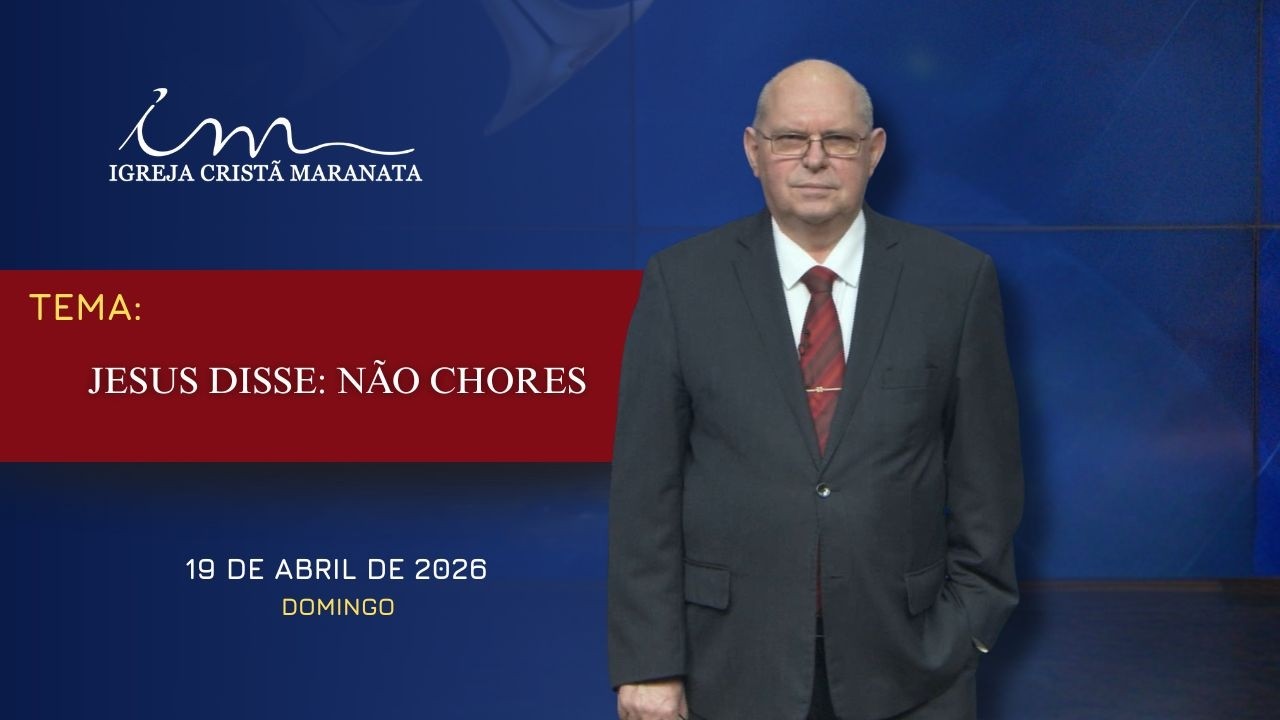 IGREJA CRISTÃ MARANATA

TEMA:

JESUS DISSE: NÃO CHORES

19 DE ABRIL DE 2026

DOMINGO